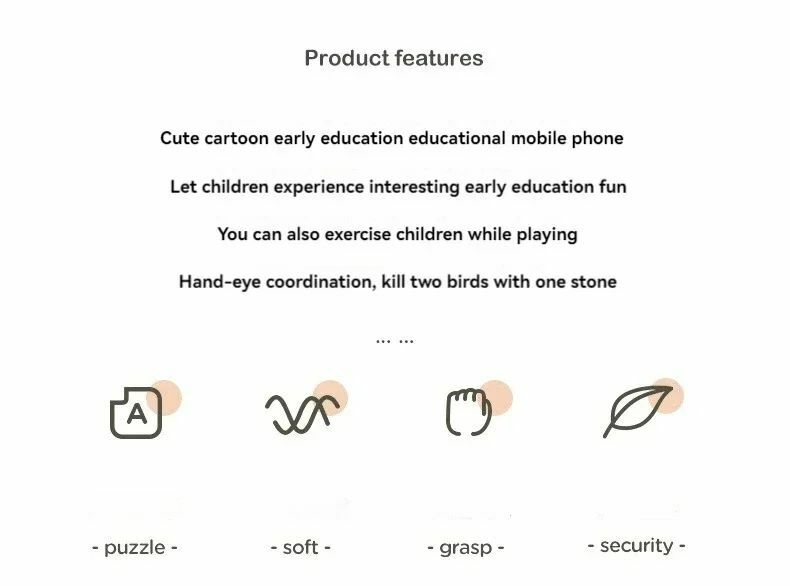 Product features

Cute cartoon early education educational mobile phone

Let children experience interesting early education fun

You can also exercise children while playing

Hand-eye coordination, kill two birds with one stone

... ...

A

- puzzle -

- soft -

- grasp -

- security -